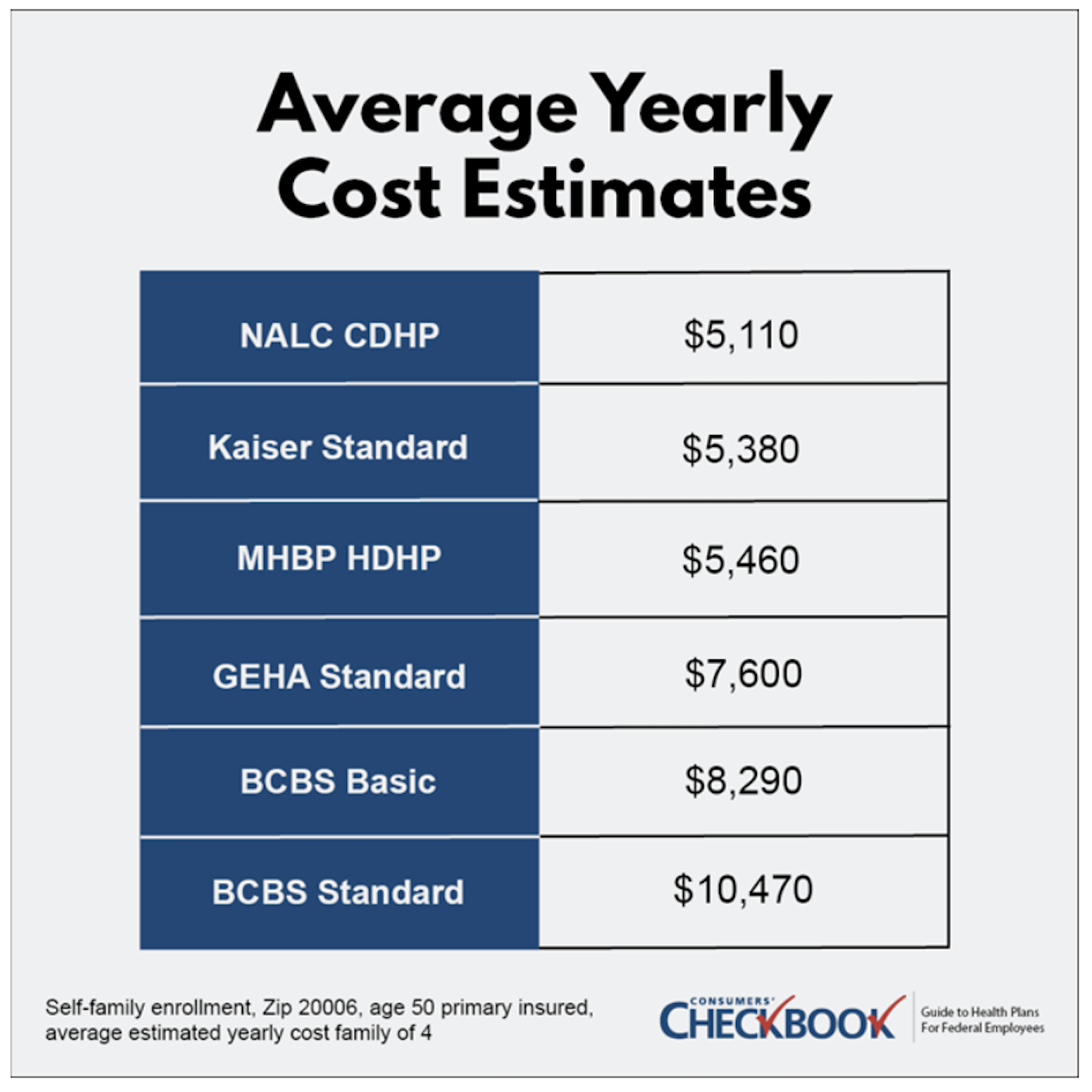 Average Yearly Cost Estimates

| NALC CDHP | \$5,110 |
|---|---|
| Kaiser Standard | \$5,380 |
| MHBP HDHP | \$5,460 |
| GEHA Standard | \$7,600 |
| BCBS Basic | \$8,290 |
| BCBS Standard | \$10,470 |

Self-family enrollment, Zip 20006, age 50 primary insured, average estimated yearly cost family of 4

CONSUMERS' CHECKBOOK Guide to Health Plans For Federal Employees